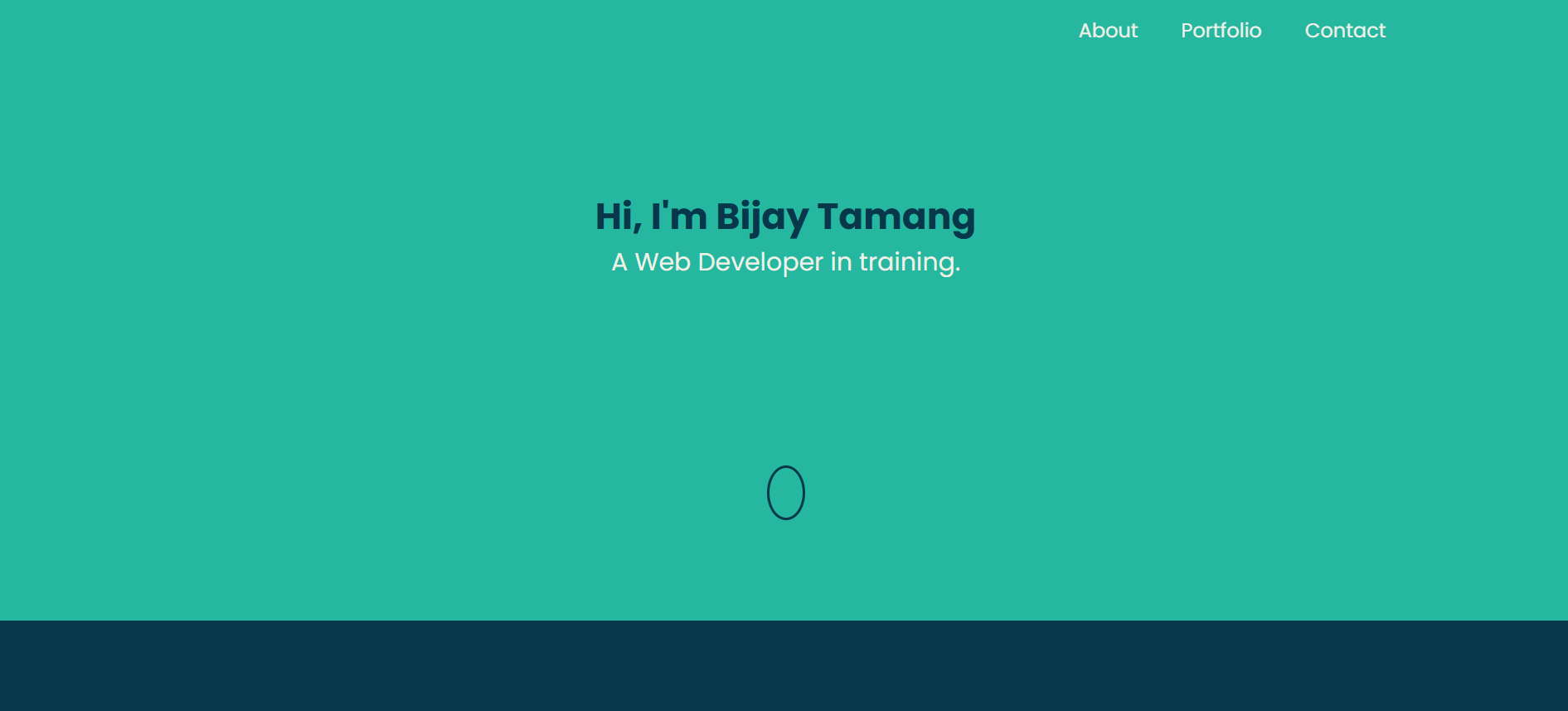 About Portfolio Contact

Hi, I'm Bijay Tamang

A Web Developer in training.